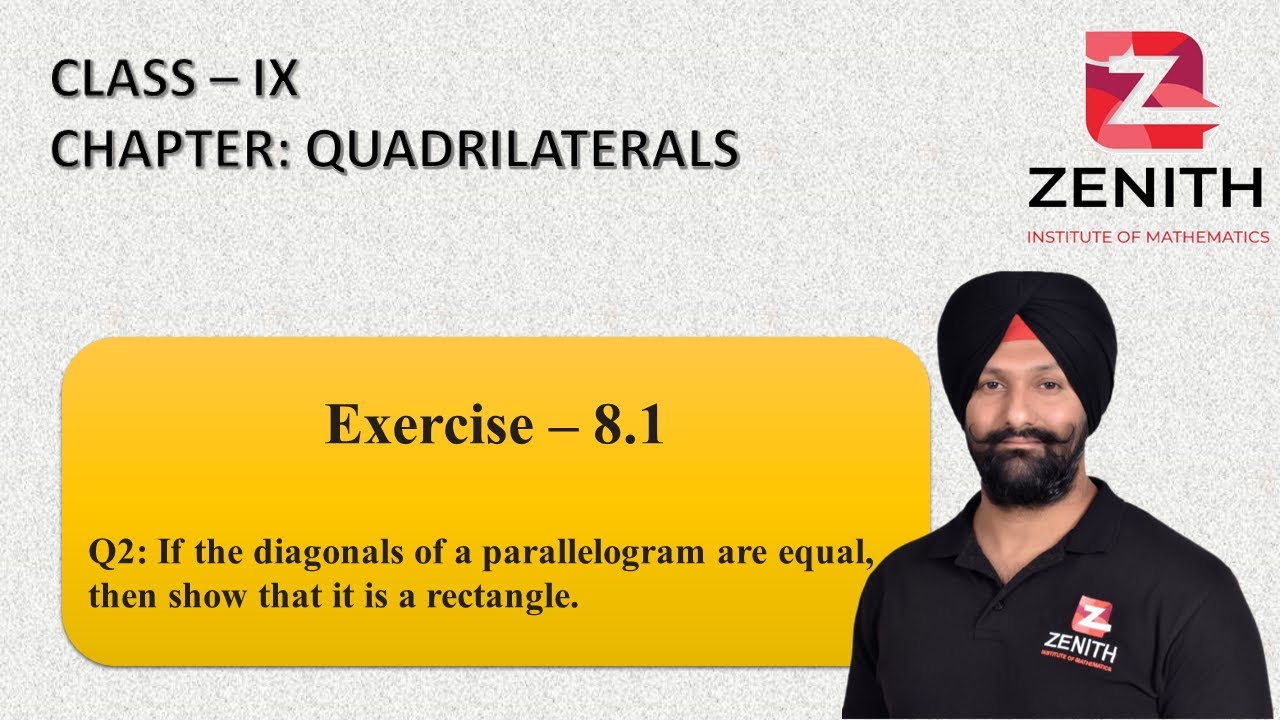 CLASS – IX
CHAPTER: QUADRILATERALS

ZENITH
INSTITUTE OF MATHEMATICS

Exercise – 8.1

Q2: If the diagonals of a parallelogram are equal, then show that it is a rectangle.

ZENITH
INSTITUTE OF MATHEMATICS